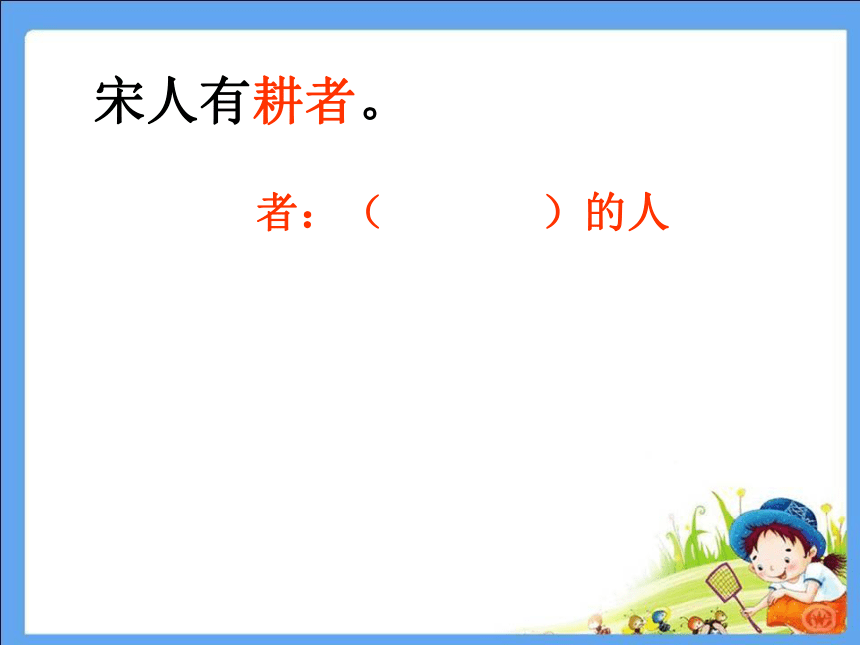 宋人有耕者。

者：（　　　　）的人